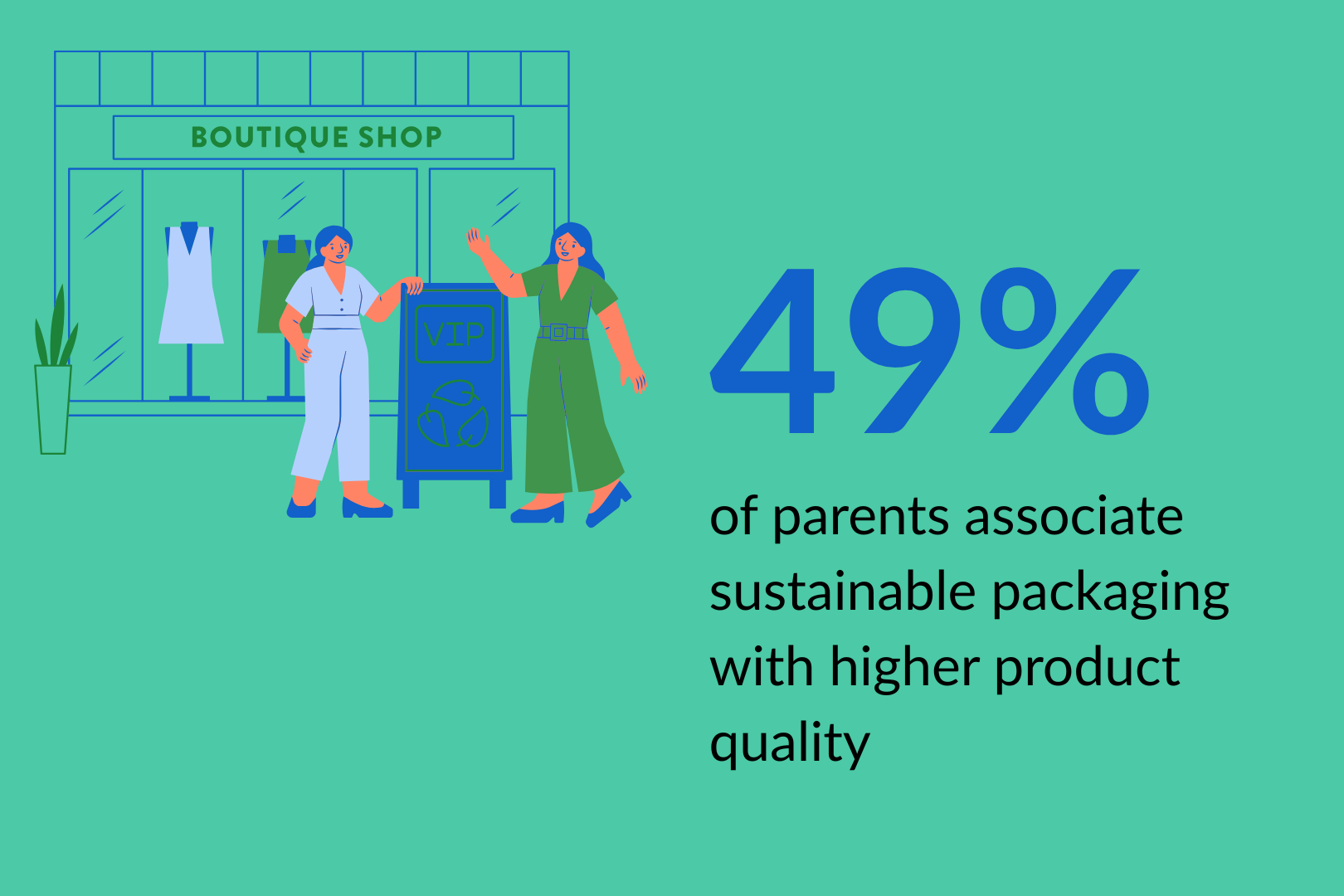 BOUTIQUE SHOP

VIP

49%

of parents associate sustainable packaging with higher product quality